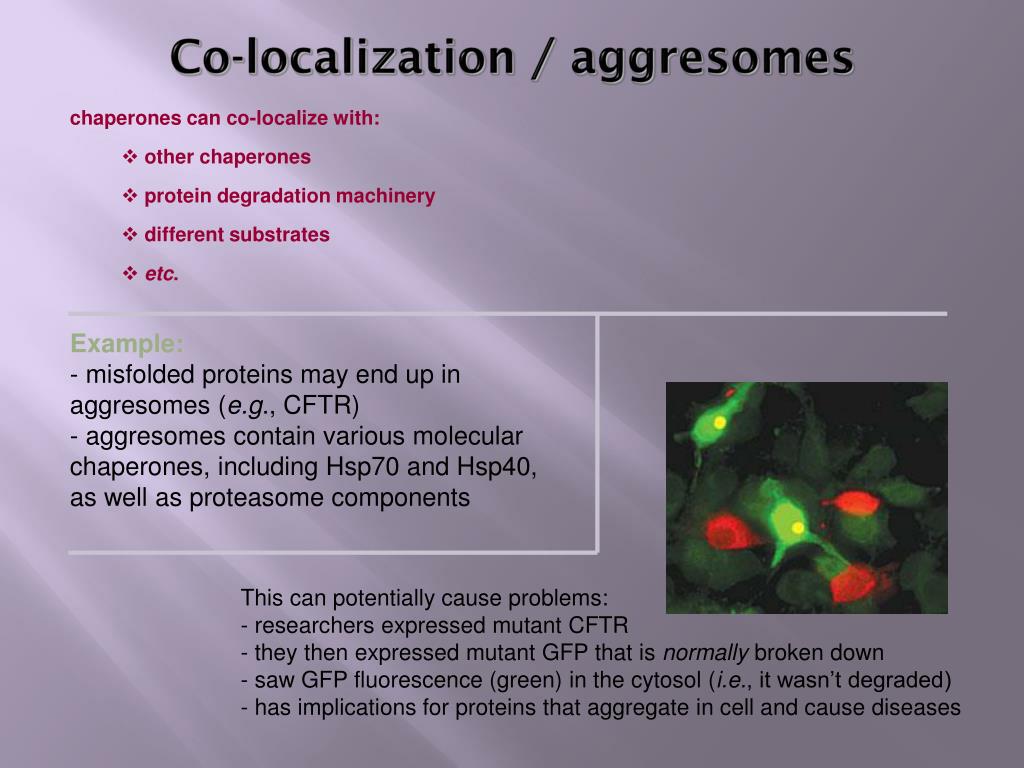 Co-localization / aggresomes

chaperones can co-localize with:

❖ other chaperones

❖ protein degradation machinery

❖ different substrates

❖ etc.

Example:
- misfolded proteins may end up in aggresomes (e.g., CFTR)
- aggresomes contain various molecular chaperones, including Hsp70 and Hsp40, as well as proteasome components

This can potentially cause problems:
- researchers expressed mutant CFTR
- they then expressed mutant GFP that is normally broken down
- saw GFP fluorescence (green) in the cytosol (i.e., it wasn't degraded)
- has implications for proteins that aggregate in cell and cause diseases